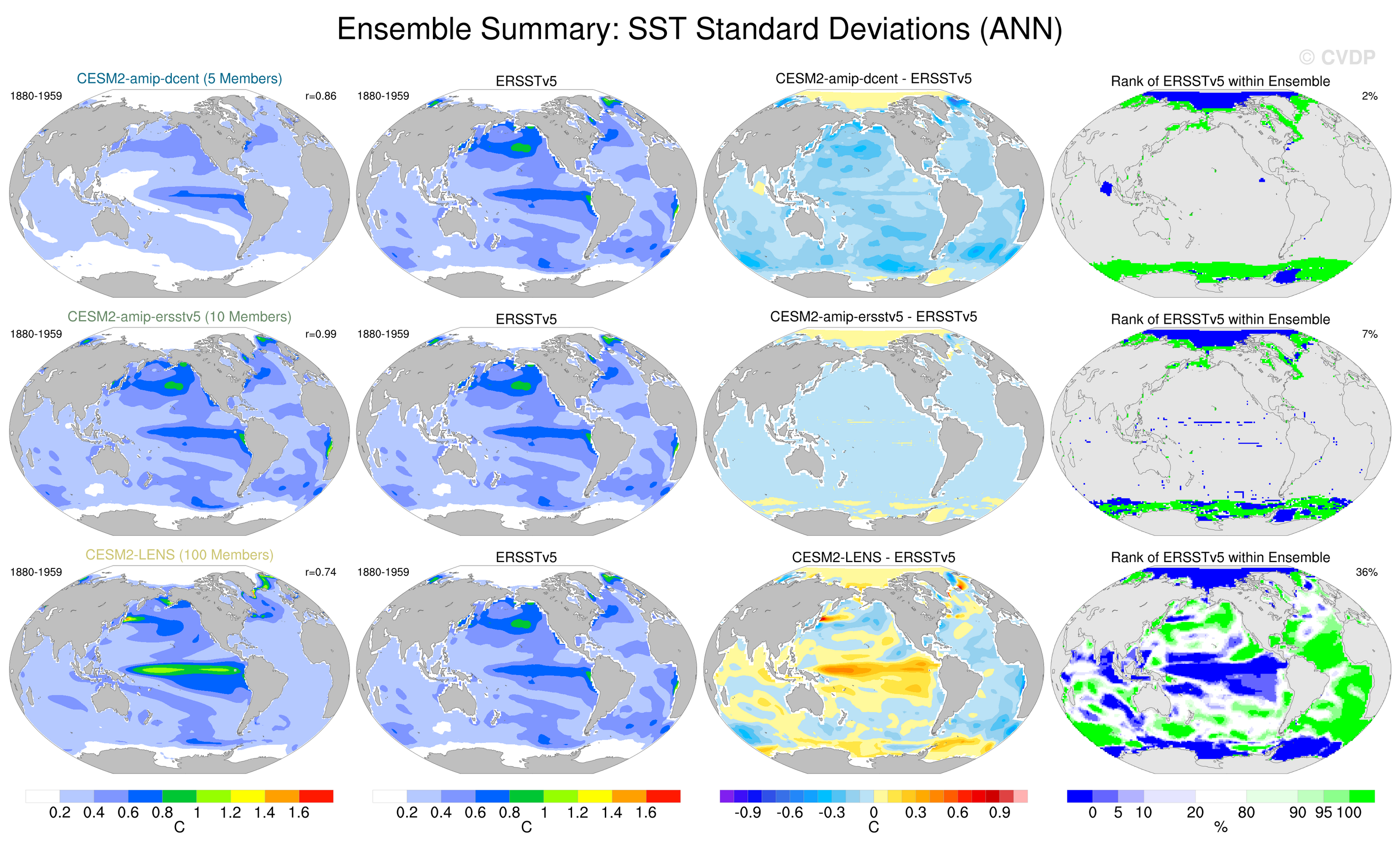 Ensemble Summary: SST Standard Deviations (ANN)

© CVDP

CESM2-amip-dcent (5 Members)
1880-1959 r=0.86

ERSSTv5
1880-1959

CESM2-amip-dcent - ERSSTv5

Rank of ERSSTv5 within Ensemble
2%

CESM2-amip-ersstv5 (10 Members)
1880-1959 r=0.99

ERSSTv5
1880-1959

CESM2-amip-ersstv5 - ERSSTv5

Rank of ERSSTv5 within Ensemble
7%

CESM2-LENS (100 Members)
1880-1959 r=0.74

ERSSTv5
1880-1959

CESM2-LENS - ERSSTv5

Rank of ERSSTv5 within Ensemble
36%

0.2 0.4 0.6 0.8 1 1.2 1.4 1.6
C

0.2 0.4 0.6 0.8 1 1.2 1.4 1.6
C

-0.9 -0.6 -0.3 0 0.3 0.6 0.9
C

0 5 10 20 80 90 95 100
%